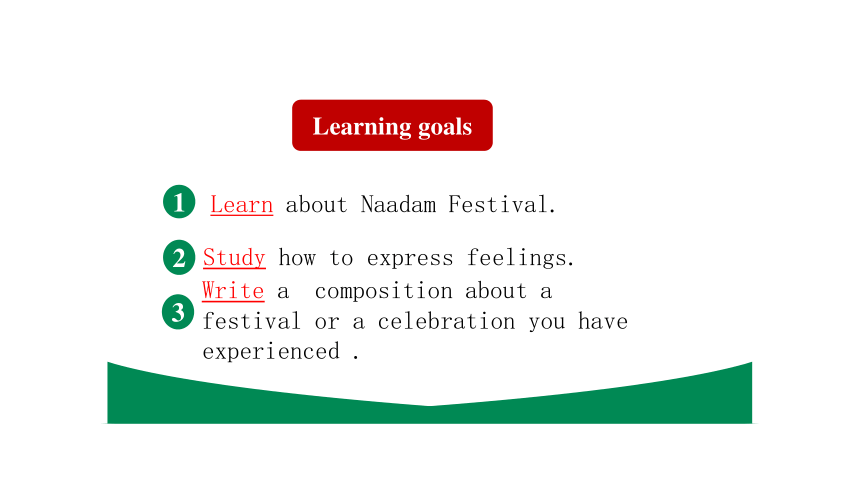 Learning goals

1 Learn about Naadam Festival.

2 Study how to express feelings.

3 Write a composition about a festival or a celebration you have experienced .